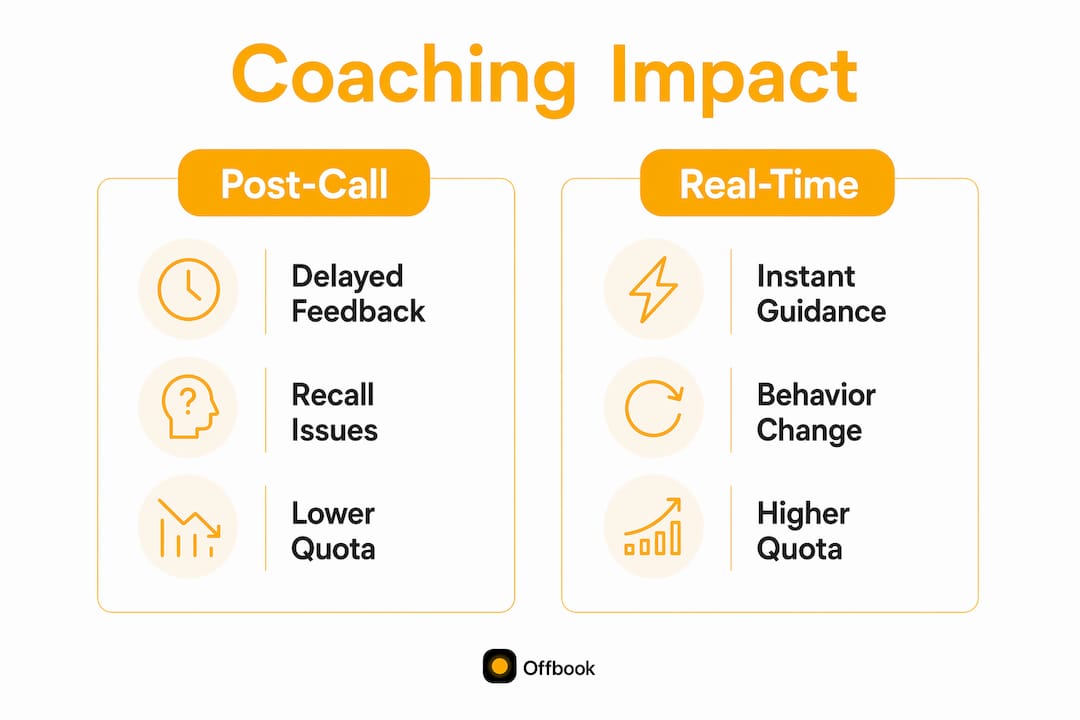 Coaching Impact

Post-Call

Delayed Feedback

Recall Issues

Lower Quota

Real-Time

Instant Guidance

Behavior Change

Higher Quota

Offbook